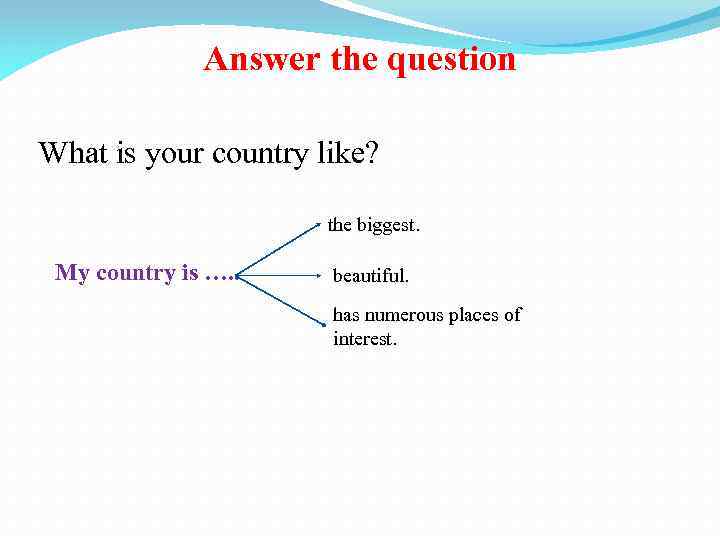 Answer the question

What is your country like?

My country is ….

the biggest.

beautiful.

has numerous places of interest.